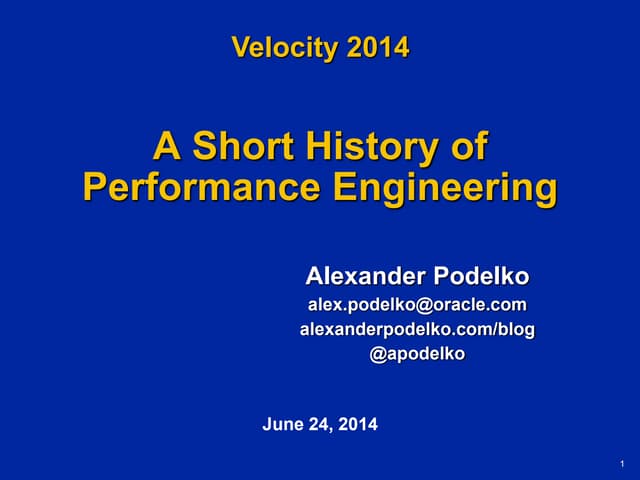 Velocity 2014

A Short History of Performance Engineering

Alexander Podelko
alex.podelko@oracle.com
alexanderpodelko.com/blog
@apodelko

June 24, 2014

1